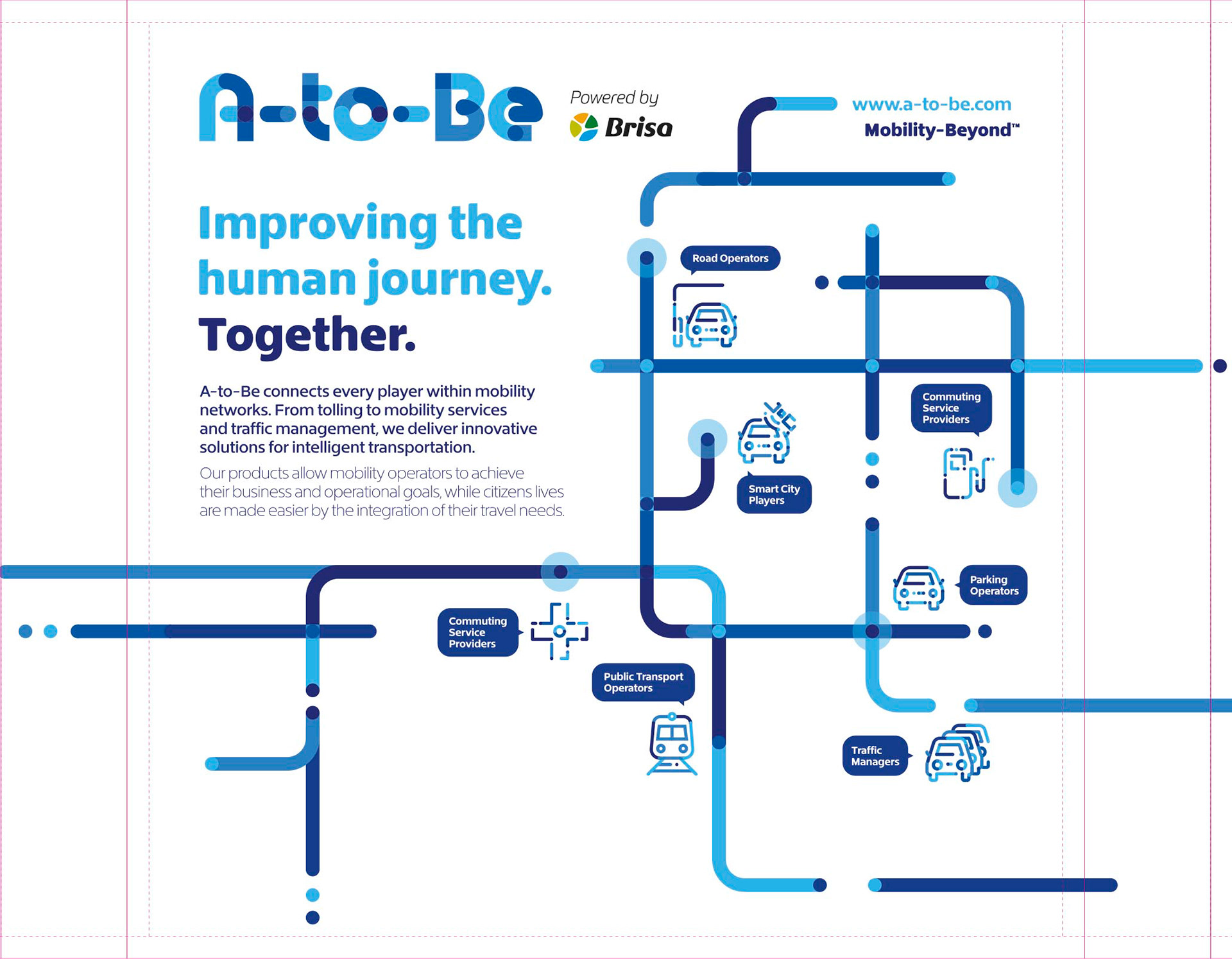 A-to-Be

Powered by
Brisa

www.a-to-be.com
Mobility-Beyond™

Improving the human journey. Together.

A-to-Be connects every player within mobility networks. From tolling to mobility services and traffic management, we deliver innovative solutions for intelligent transportation.

Our products allow mobility operators to achieve their business and operational goals, while citizens lives are made easier by the integration of their travel needs.

Road Operators

Commuting Service Providers

Smart City Players

Parking Operators

Commuting Service Providers

Public Transport Operators

Traffic Managers